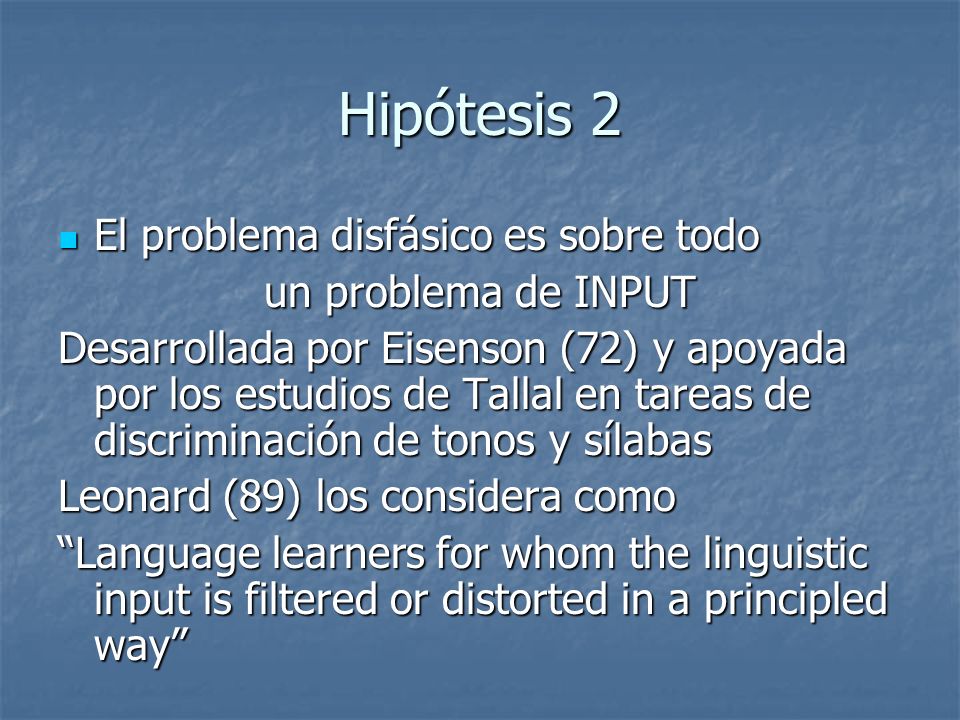 Hipótesis 2

El problema disfásico es sobre todo un problema de INPUT

Desarrollada por Eisenson (72) y apoyada por los estudios de Tallal en tareas de discriminación de tonos y sílabas

Leonard (89) los considera como

“Language learners for whom the linguistic input is filtered or distorted in a principled way”